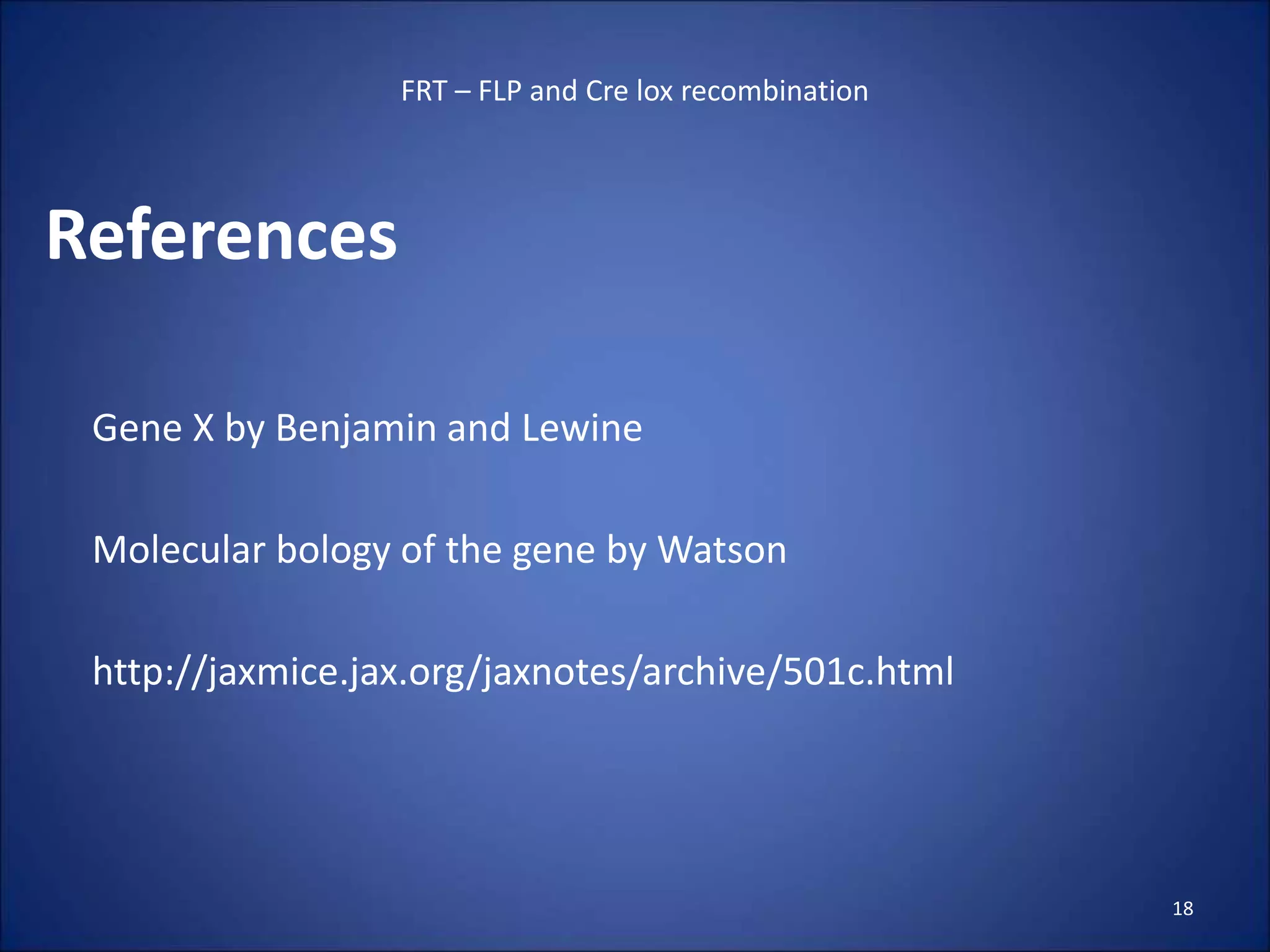 FRT – FLP and Cre lox recombination

References

Gene X by Benjamin and Lewine

Molecular bology of the gene by Watson

http://jaxmice.jax.org/jaxnotes/archive/501c.html

18